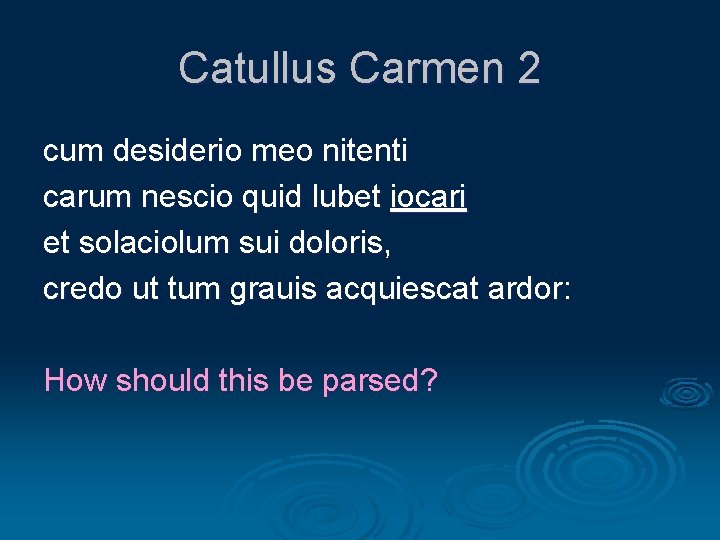 Catullus Carmen 2

cum desiderio meo nitenti
carum nescio quid lubet iocari
et solaciolum sui doloris,
credo ut tum grauis acquiescat ardor:

How should this be parsed?